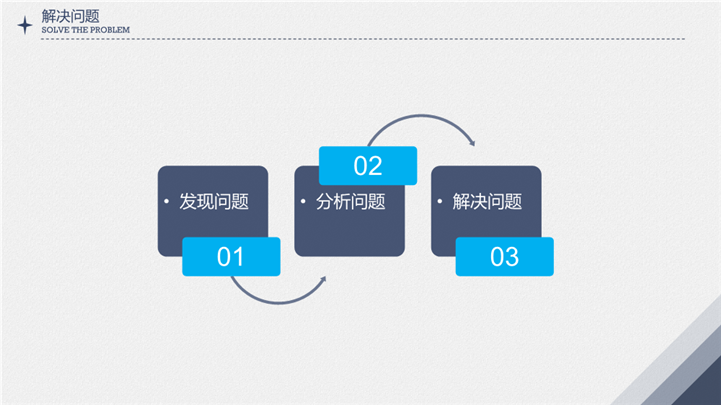 解决问题
SOLVE THE PROBLEM

• 发现问题

01

02

• 分析问题

• 解决问题

03